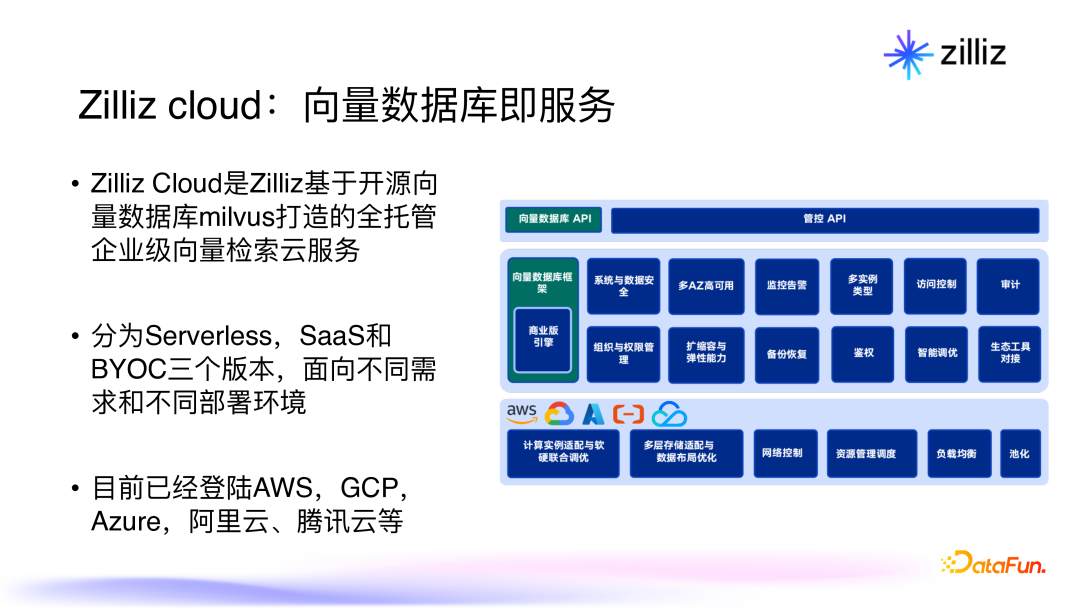 zilliz

Zilliz cloud：向量数据库即服务

• Zilliz Cloud是Zilliz基于开源向量数据库milvus打造的全托管企业级向量检索云服务

• 分为Serverless，SaaS和BYOC三个版本，面向不同需求和不同部署环境

• 目前已经登陆AWS，GCP，Azure，阿里云、腾讯云等

向量数据库 API

管控 API

向量数据库框架

商业版引擎

系统与数据安全

多AZ高可用

监控告警

多实例类型

访问控制

审计

组织与权限管理

扩缩容与弹性能力

备份恢复

鉴权

智能调优

生态工具对接

aws

计算实例适配与软硬联合调优

多层存储适配与数据布局优化

网络控制

资源管理调度

负载均衡

池化

DataFun.